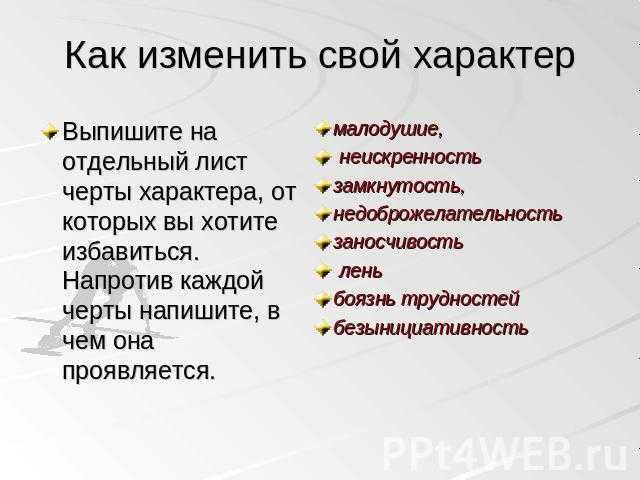 Как изменить свой характер

Выпишите на отдельный лист черты характера, от которых вы хотите избавиться. Напротив каждой черты напишите, в чем она проявляется.

малодушие,
неискренность
замкнутость,
недоброжелательность
заносчивость
лень
боязнь трудностей
безынициативность

PPt4WEB.ru